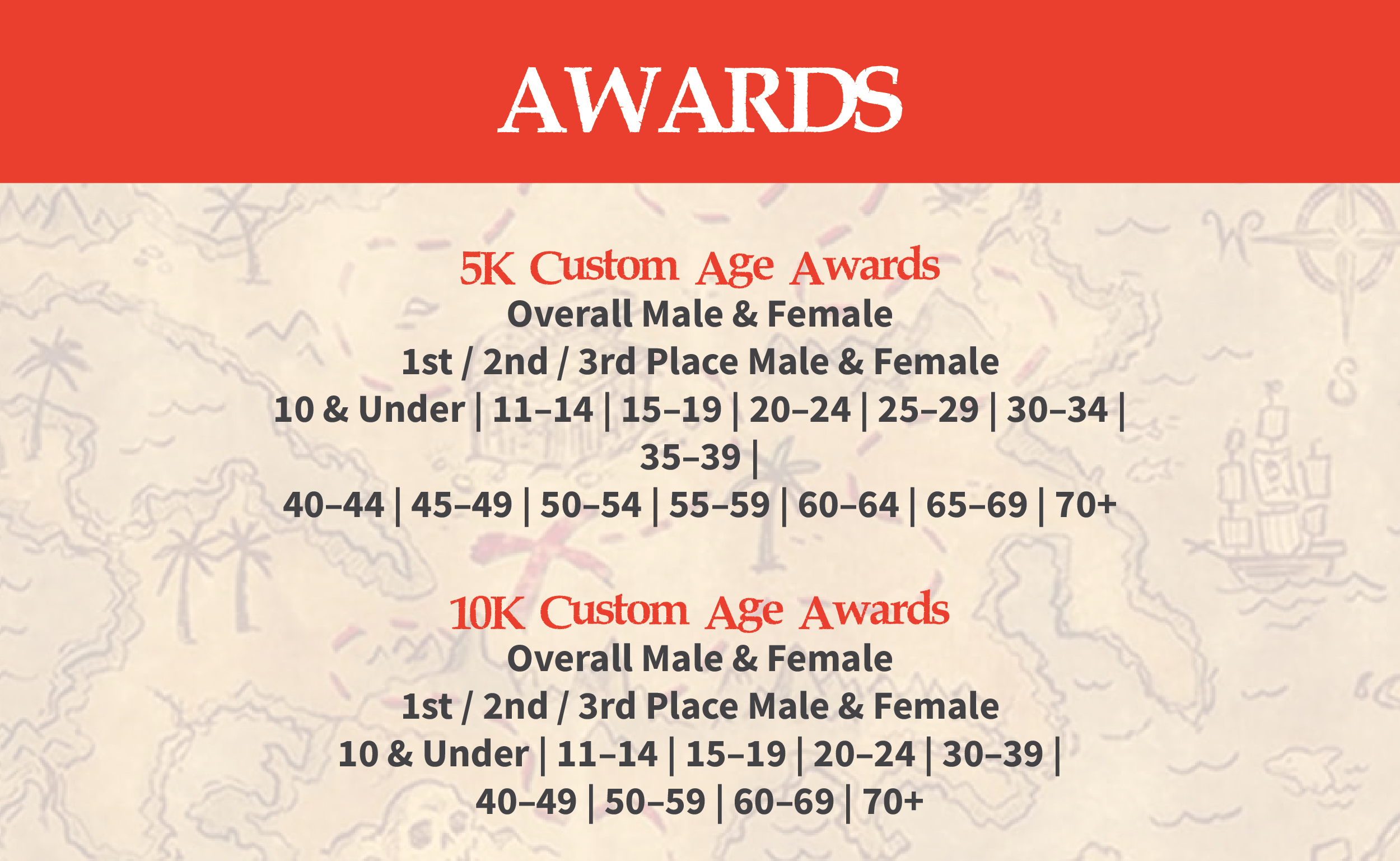 AWARDS

5K Custom Age Awards
Overall Male & Female
1st / 2nd / 3rd Place Male & Female
10 & Under | 11–14 | 15–19 | 20–24 | 25–29 | 30–34 | 35–39 |
40–44 | 45–49 | 50–54 | 55–59 | 60–64 | 65–69 | 70+

10K Custom Age Awards
Overall Male & Female
1st / 2nd / 3rd Place Male & Female
10 & Under | 11–14 | 15–19 | 20–24 | 30–39 |
40–49 | 50–59 | 60–69 | 70+